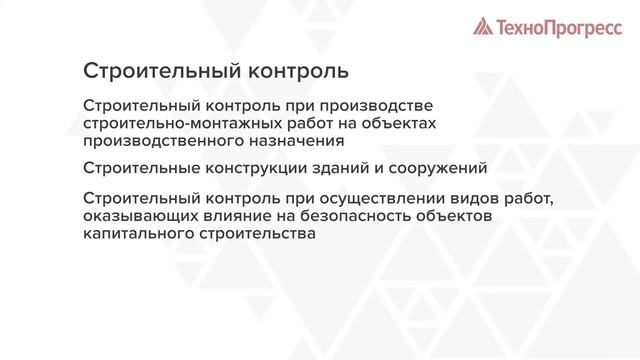 ТехноПрогресс

Строительный контроль

Строительный контроль при производстве строительно-монтажных работ на объектах производственного назначения

Строительные конструкции зданий и сооружений

Строительный контроль при осуществлении видов работ, оказывающих влияние на безопасность объектов капитального строительства